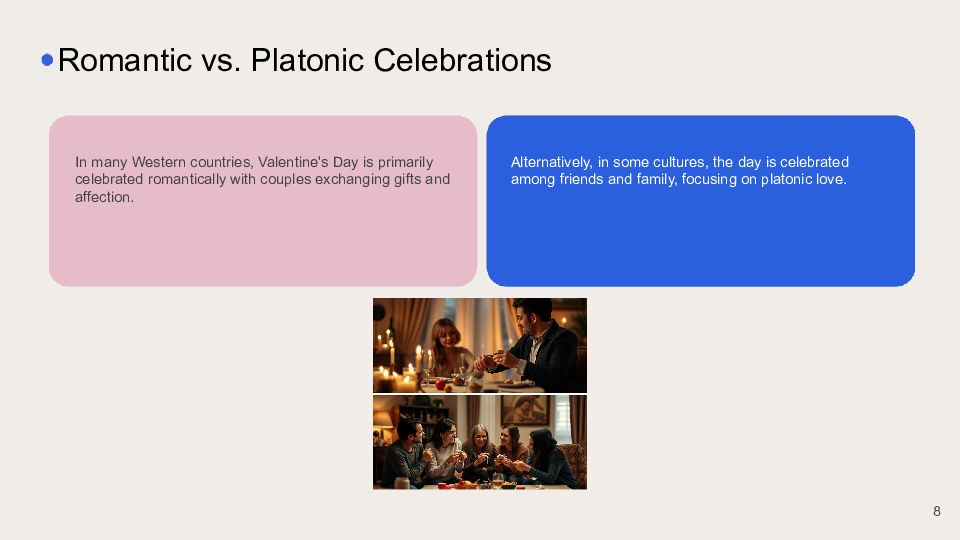 Romantic vs. Platonic Celebrations

In many Western countries, Valentine's Day is primarily celebrated romantically with couples exchanging gifts and affection.

Alternatively, in some cultures, the day is celebrated among friends and family, focusing on platonic love.

8